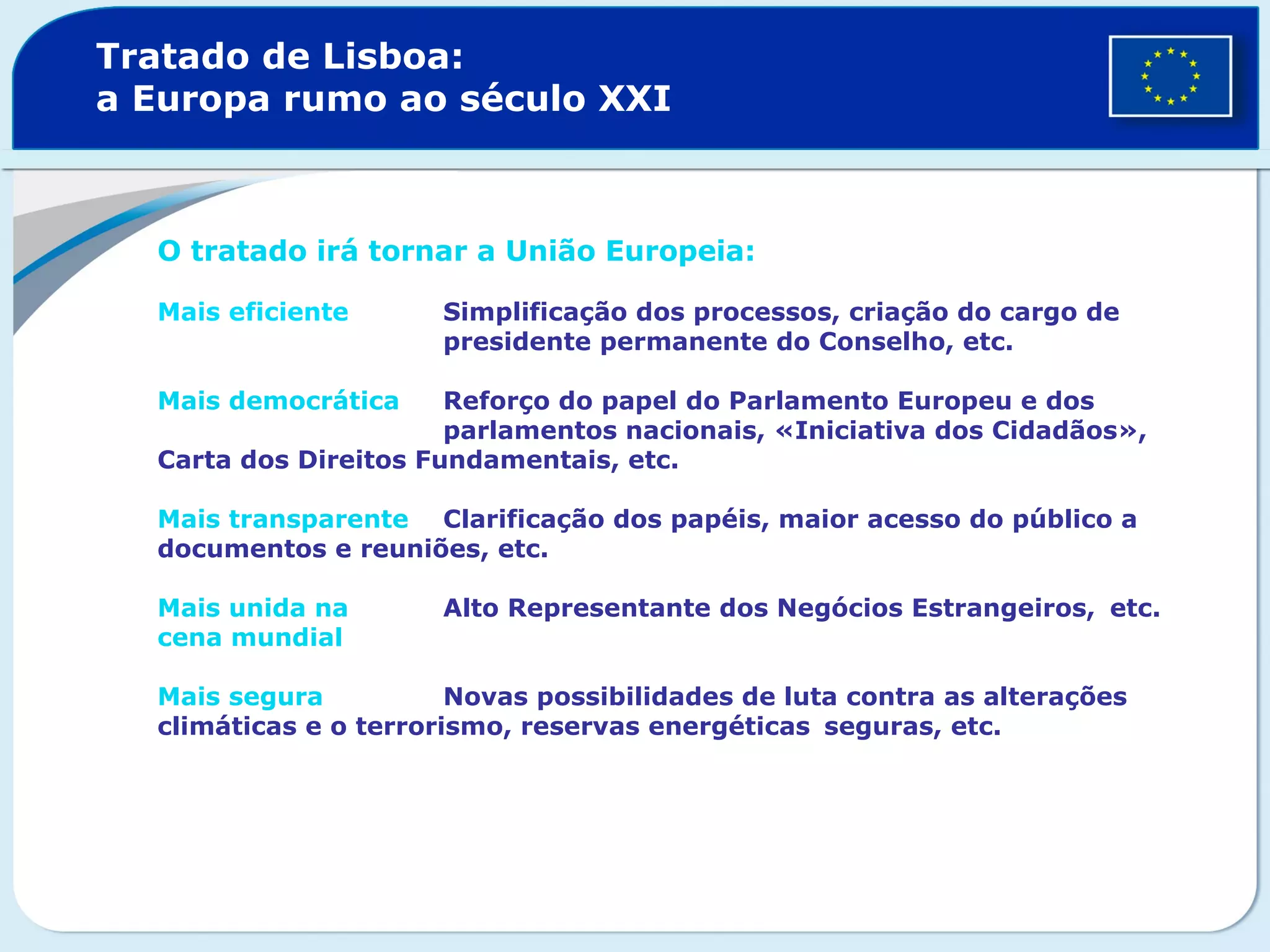 Tratado de Lisboa:
a Europa rumo ao século XXI

O tratado irá tornar a União Europeia:

Mais eficiente Simplificação dos processos, criação do cargo de presidente permanente do Conselho, etc.

Mais democrática Reforço do papel do Parlamento Europeu e dos parlamentos nacionais, «Iniciativa dos Cidadãos», Carta dos Direitos Fundamentais, etc.

Mais transparente Clarificação dos papéis, maior acesso do público a documentos e reuniões, etc.

Mais unida na cena mundial Alto Representante dos Negócios Estrangeiros, etc.

Mais segura Novas possibilidades de luta contra as alterações climáticas e o terrorismo, reservas energéticas seguras, etc.